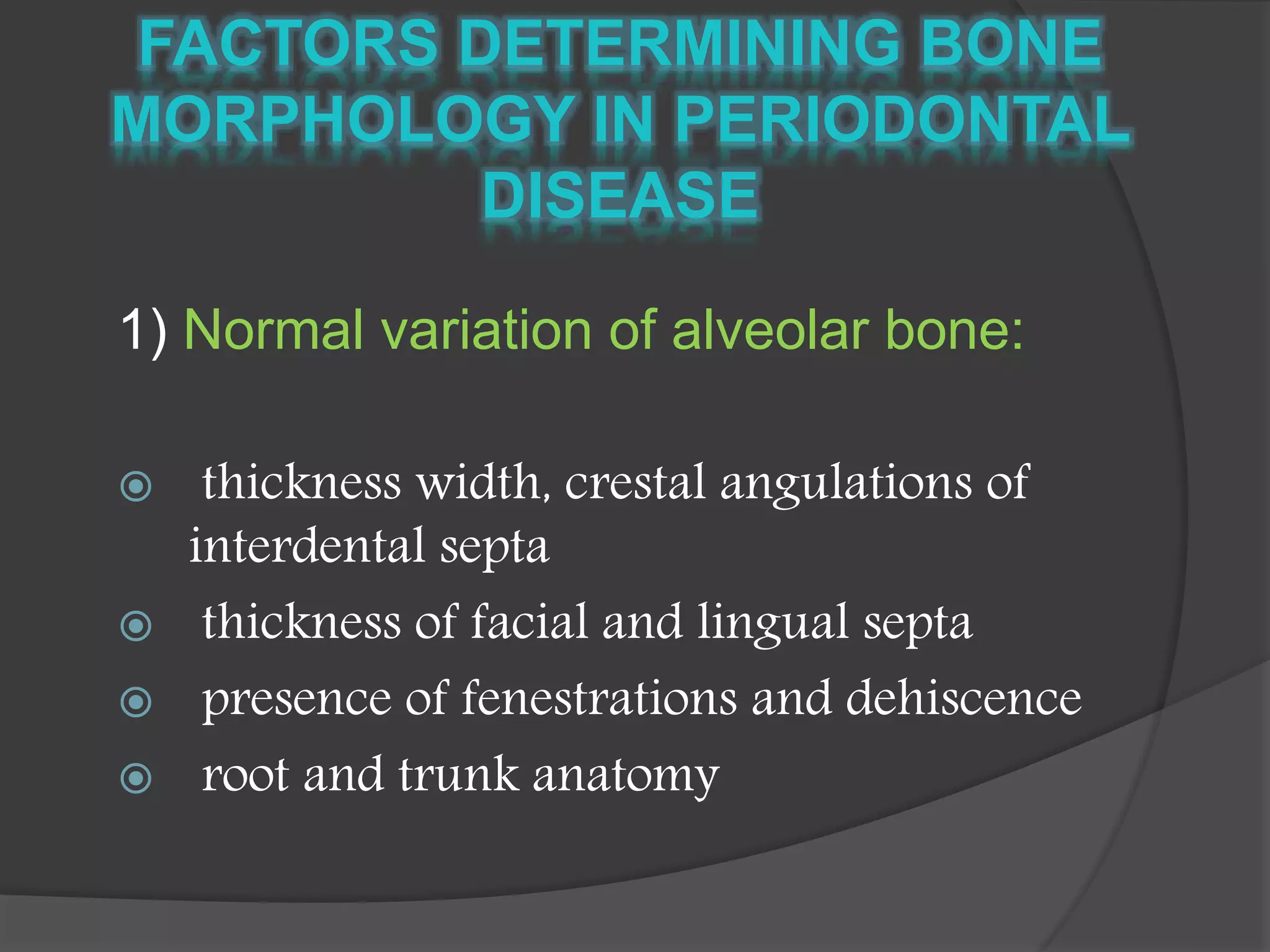 FACTORS DETERMINING BONE MORPHOLOGY IN PERIODONTAL DISEASE

1) Normal variation of alveolar bone:

◉ thickness width, crestal angulations of interdental septa
◉ thickness of facial and lingual septa
◉ presence of fenestrations and dehiscence
◉ root and trunk anatomy